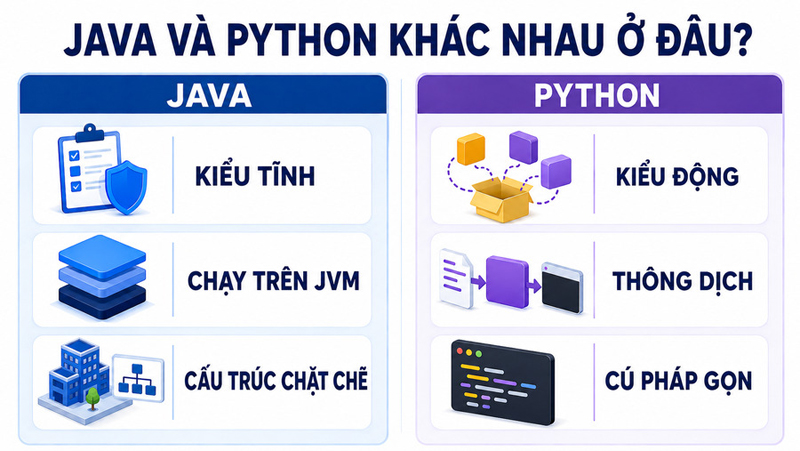 JAVA VÀ PYTHON KHÁC NHAU Ở ĐÂU?

JAVA

KIỂU TĨNH

CHẠY TRÊN JVM

CẤU TRÚC CHẶT CHẼ

PYTHON

KIỂU ĐỘNG

THÔNG DỊCH

CÚ PHÁP GỌN